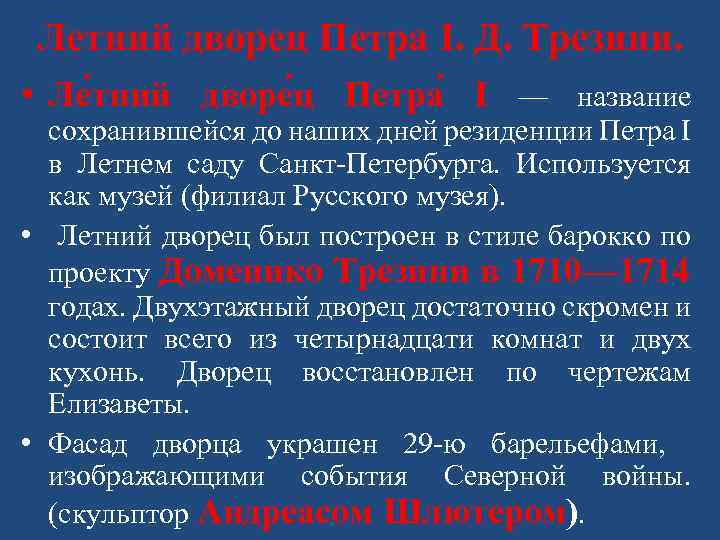 Летний дворец Петра I. Д. Трезини.

• Ле́тний дворе́ц Петра́ I — название сохранившейся до наших дней резиденции Петра I в Летнем саду Санкт-Петербурга. Используется как музей (филиал Русского музея).

• Летний дворец был построен в стиле барокко по проекту Доменико Трезини в 1710—1714 годах. Двухэтажный дворец достаточно скромен и состоит всего из четырнадцати комнат и двух кухонь. Дворец восстановлен по чертежам Елизаветы.

• Фасад дворца украшен 29-ю барельефами, изображающими события Северной войны. (скульптор Андреасом Шлютером).